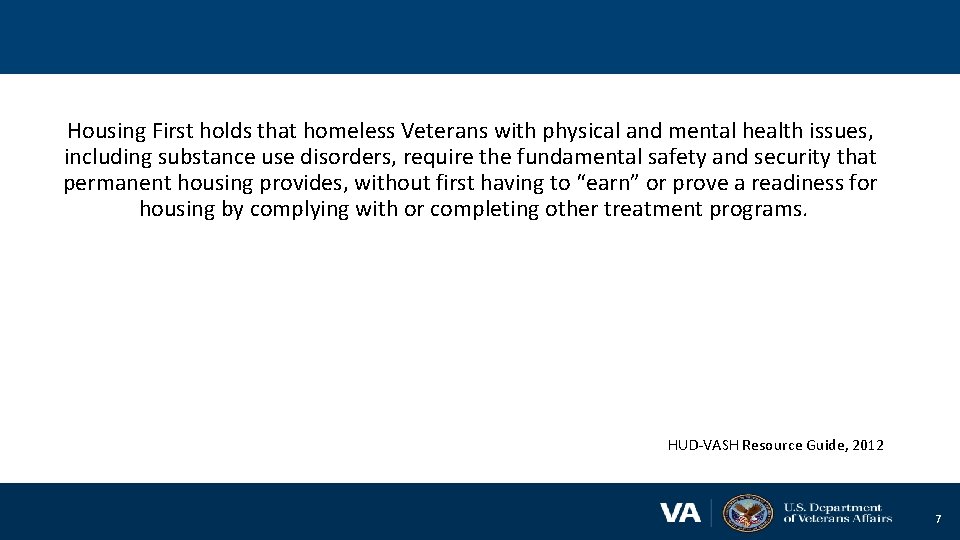 Housing First holds that homeless Veterans with physical and mental health issues, including substance use disorders, require the fundamental safety and security that permanent housing provides, without first having to “earn” or prove a readiness for housing by complying with or completing other treatment programs.

HUD-VASH Resource Guide, 2012

VA

U.S. Department of Veterans Affairs

7